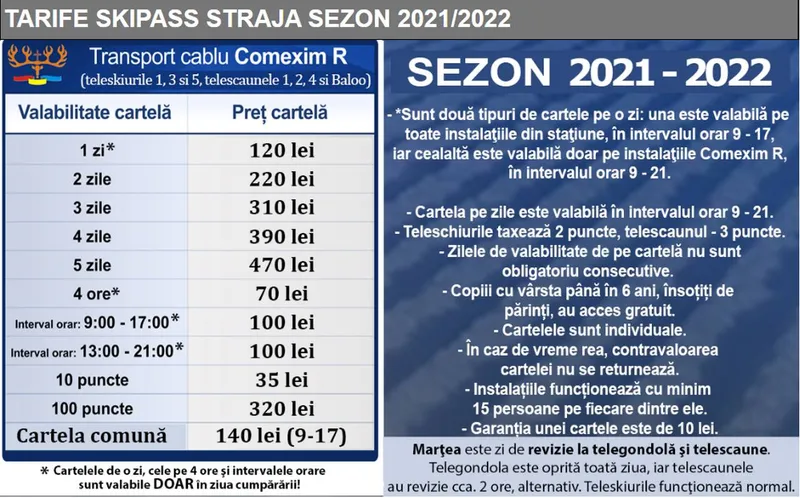 TARIFE SKIPASS STRAJA SEZON 2021/2022

Transport cablu Comexim R
(teleskiurile 1, 3 si 5, telescaunele 1, 2, 4 si Baloo)

| Valabilitate cartelă | Preț cartelă |
|---|---|
| 1 zi* | 120 lei |
| 2 zile | 220 lei |
| 3 zile | 310 lei |
| 4 zile | 390 lei |
| 5 zile | 470 lei |
| 4 ore* | 70 lei |
| Interval orar: 9:00 - 17:00* | 100 lei |
| Interval orar: 13:00 - 21:00* | 100 lei |
| 10 puncte | 35 lei |
| 100 puncte | 320 lei |
| Cartela comună | 140 lei (9-17) |

* Cartelele de o zi, cele pe 4 ore și intervalele orare sunt valabile DOAR în ziua cumpărării!

SEZON 2021 - 2022

- *Sunt două tipuri de cartele pe o zi: una este valabilă pe toate instalațiile din stațiune, în intervalul orar 9 - 17, iar cealaltă este valabilă doar pe instalațiile Comexim R, în intervalul orar 9 - 21.

- Cartela pe zile este valabilă în intervalul orar 9 - 21.
- Teleschiurile taxează 2 puncte, telescaunul - 3 puncte.
- Zilele de valabilitate de pe cartelă nu sunt obligatoriu consecutive.
- Copiii cu vârsta până în 6 ani, însoțiți de părinți, au acces gratuit.
- Cartelele sunt individuale.
- În caz de vreme rea, contravaloarea cartelei nu se returnează.
- Instalațiile funcționează cu minim 15 persoane pe fiecare dintre ele.
- Garanția unei cartele este de 10 lei.

Marțea este zi de revizie la telegondolă și telescaune. Telegondola este oprită toată ziua, iar telescaunele au revizie cca. 2 ore, alternativ. Teleskiurile funcționează normal.